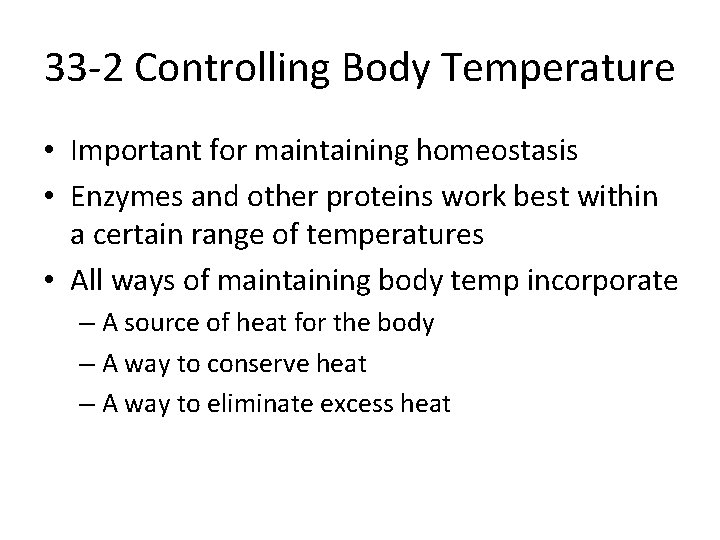 33-2 Controlling Body Temperature

• Important for maintaining homeostasis
• Enzymes and other proteins work best within a certain range of temperatures
• All ways of maintaining body temp incorporate
– A source of heat for the body
– A way to conserve heat
– A way to eliminate excess heat